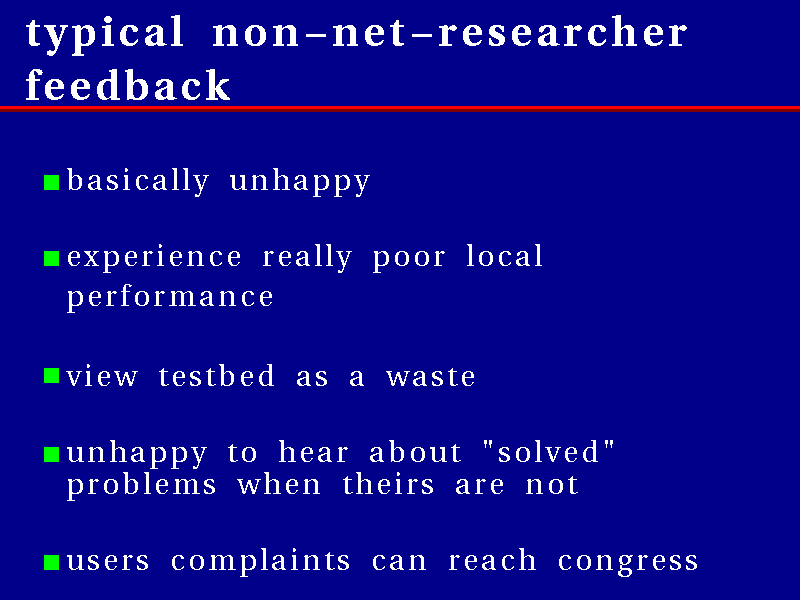 typical non-net-researcher feedback

- basically unhappy

- experience really poor local performance

- view testbed as a waste

- unhappy to hear about "solved" problems when theirs are not

- users complaints can reach congress